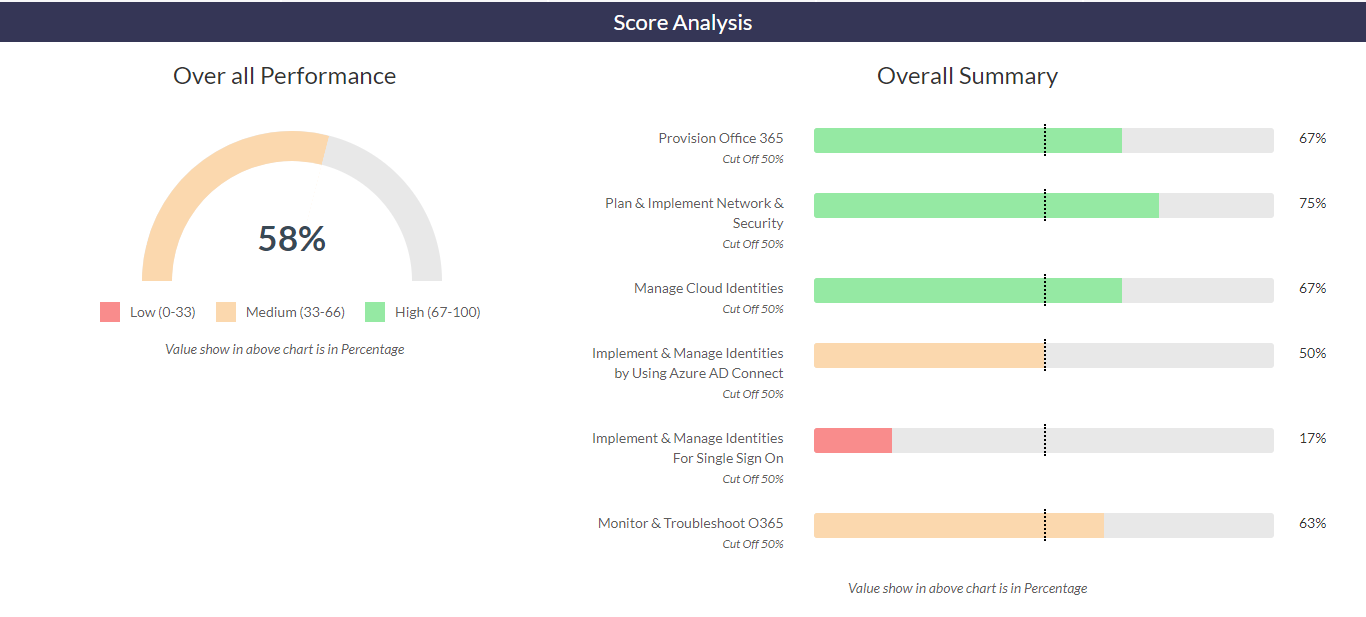 Score Analysis

Over all Performance

58%

Low (0-33) Medium (33-66) High (67-100)

Value show in above chart is in Percentage

Overall Summary

Provision Office 365
Cut Off 50%
67%

Plan & Implement Network & Security
Cut Off 50%
75%

Manage Cloud Identities
Cut Off 50%
67%

Implement & Manage Identities by Using Azure AD Connect
Cut Off 50%
50%

Implement & Manage Identities For Single Sign On
Cut Off 50%
17%

Monitor & Troubleshoot O365
Cut Off 50%
63%

Value show in above chart is in Percentage